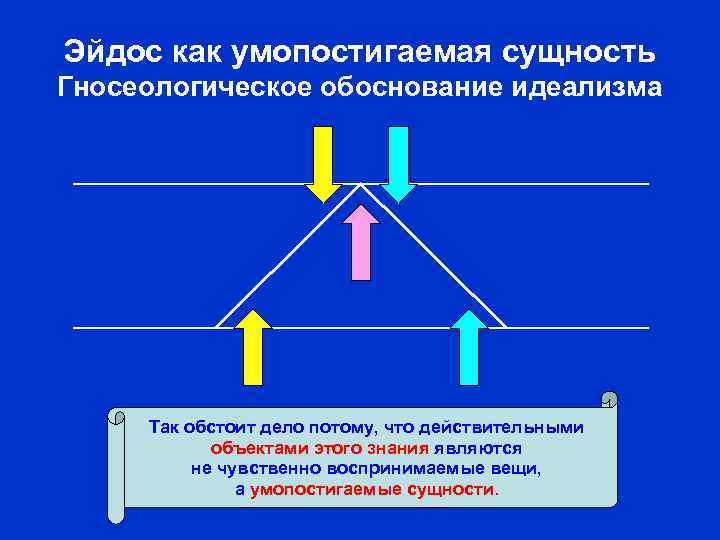 Эйдос как умопостигаемая сущность
Гносеологическое обоснование идеализма

Так обстоит дело потому, что действительными объектами этого знания являются не чувственно воспринимаемые вещи, а умопостигаемые сущности.